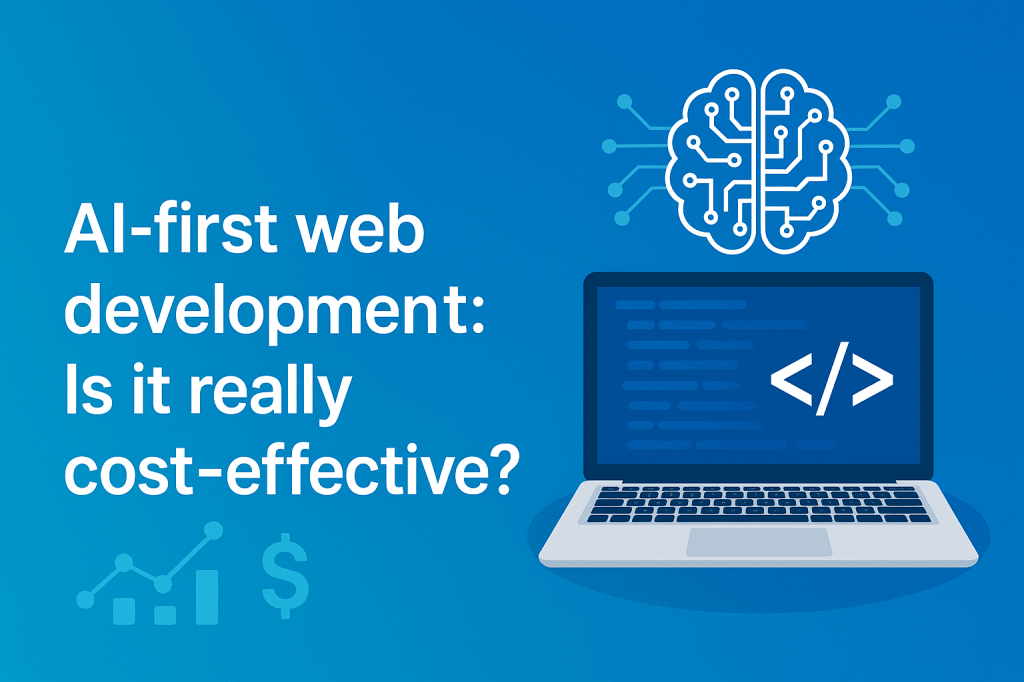 AI-first web development: Is it really cost-effective?

</>

$